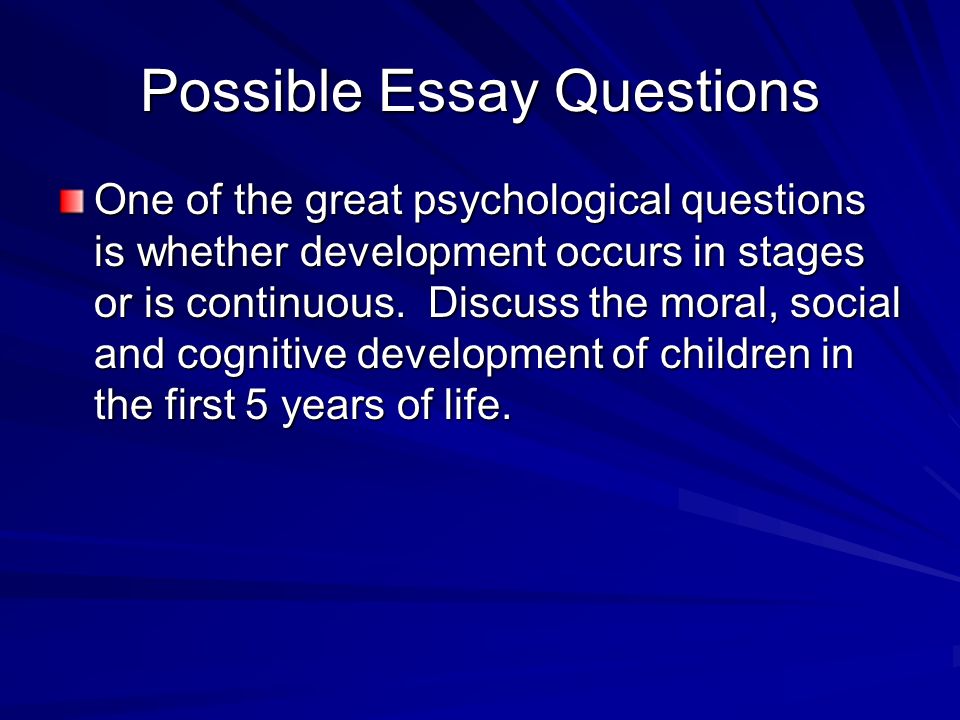 Possible Essay Questions

One of the great psychological questions is whether development occurs in stages or is continuous. Discuss the moral, social and cognitive development of children in the first 5 years of life.